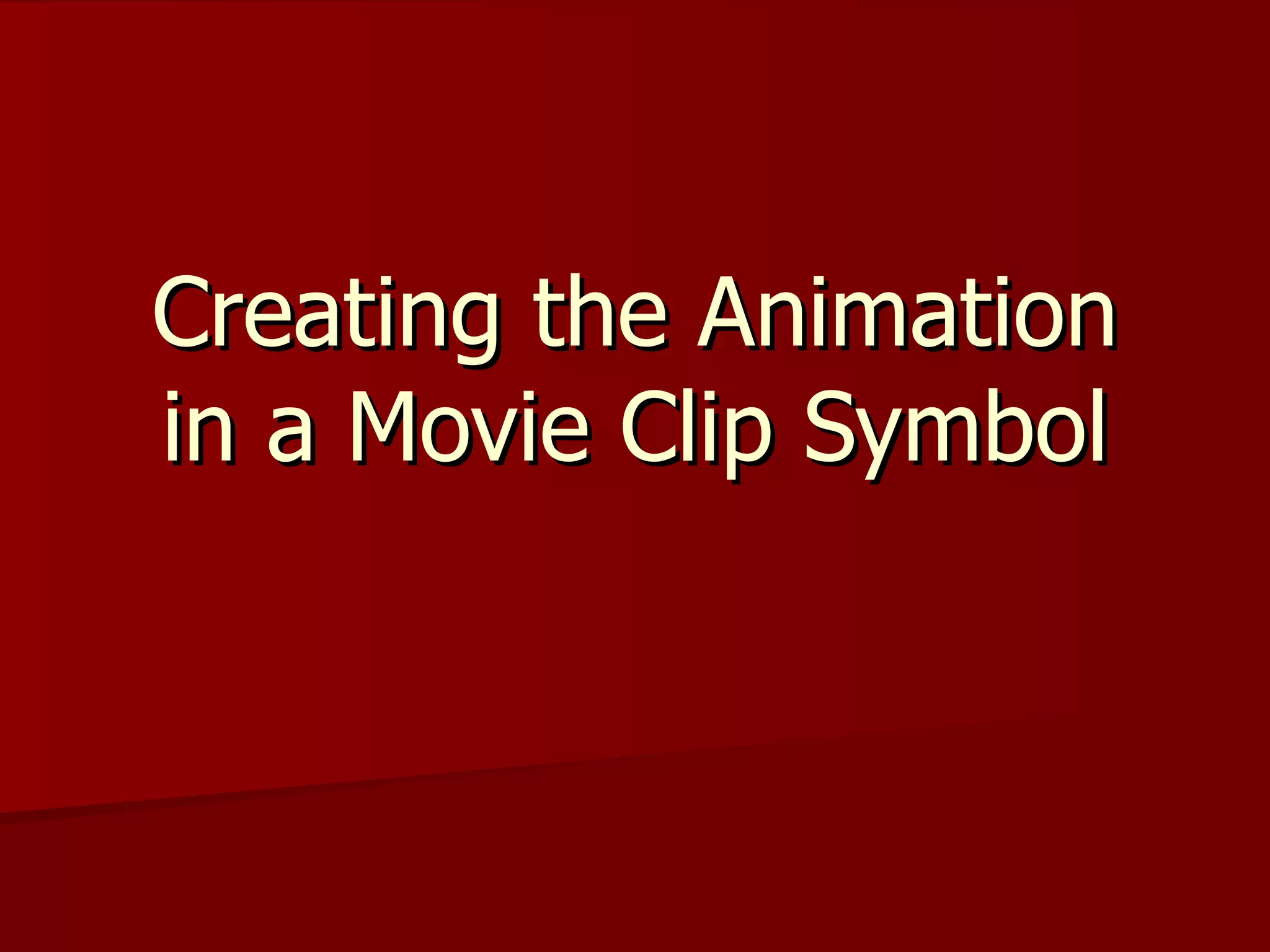 Creating the Animation in a Movie Clip Symbol